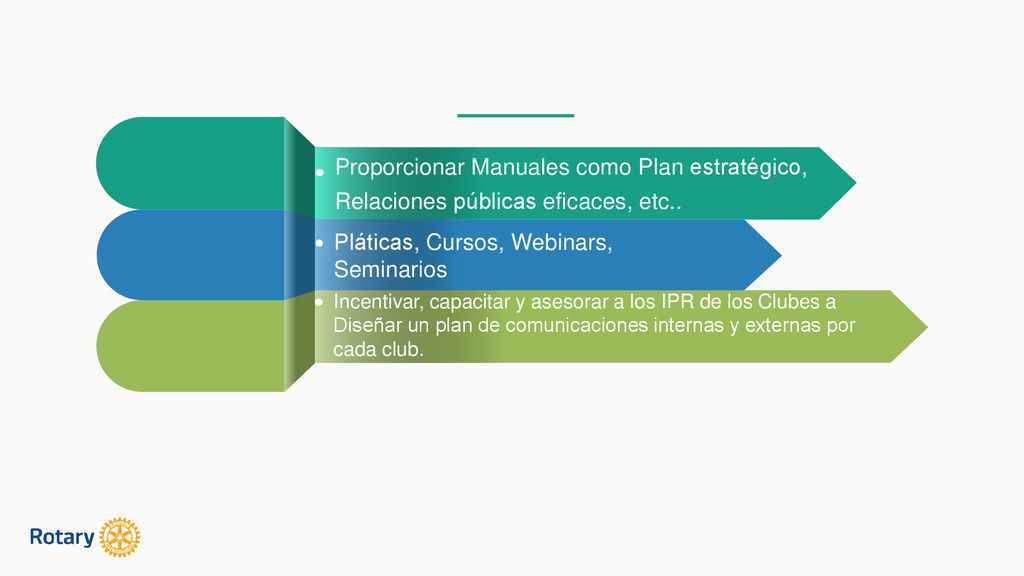 • Proporcionar Manuales como Plan estratégico, Relaciones públicas eficaces, etc..

• Pláticas, Cursos, Webinars, Seminarios

• Incentivar, capacitar y asesorar a los IPR de los Clubes a Diseñar un plan de comunicaciones internas y externas por cada club.

Rotary